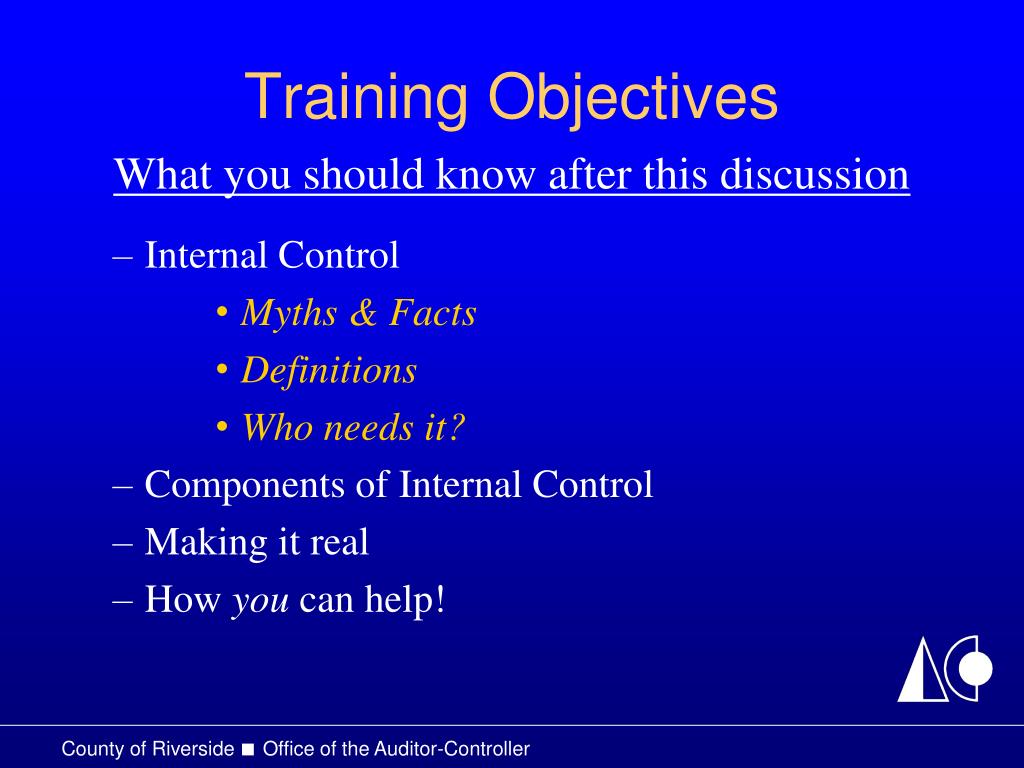 Training Objectives

What you should know after this discussion

– Internal Control
 • Myths & Facts
 • Definitions
 • Who needs it?
– Components of Internal Control
– Making it real
– How you can help!

County of Riverside ■ Office of the Auditor-Controller